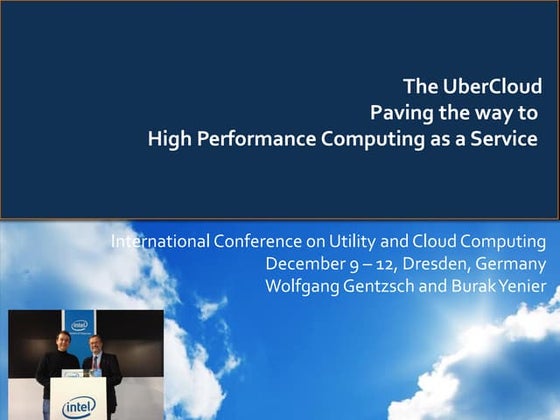 The UberCloud
Paving the way to
High Performance Computing as a Service

International Conference on Utility and Cloud Computing
December 9 – 12, Dresden, Germany
Wolfgang Gentzsch and Burak Yenier

intel

intel